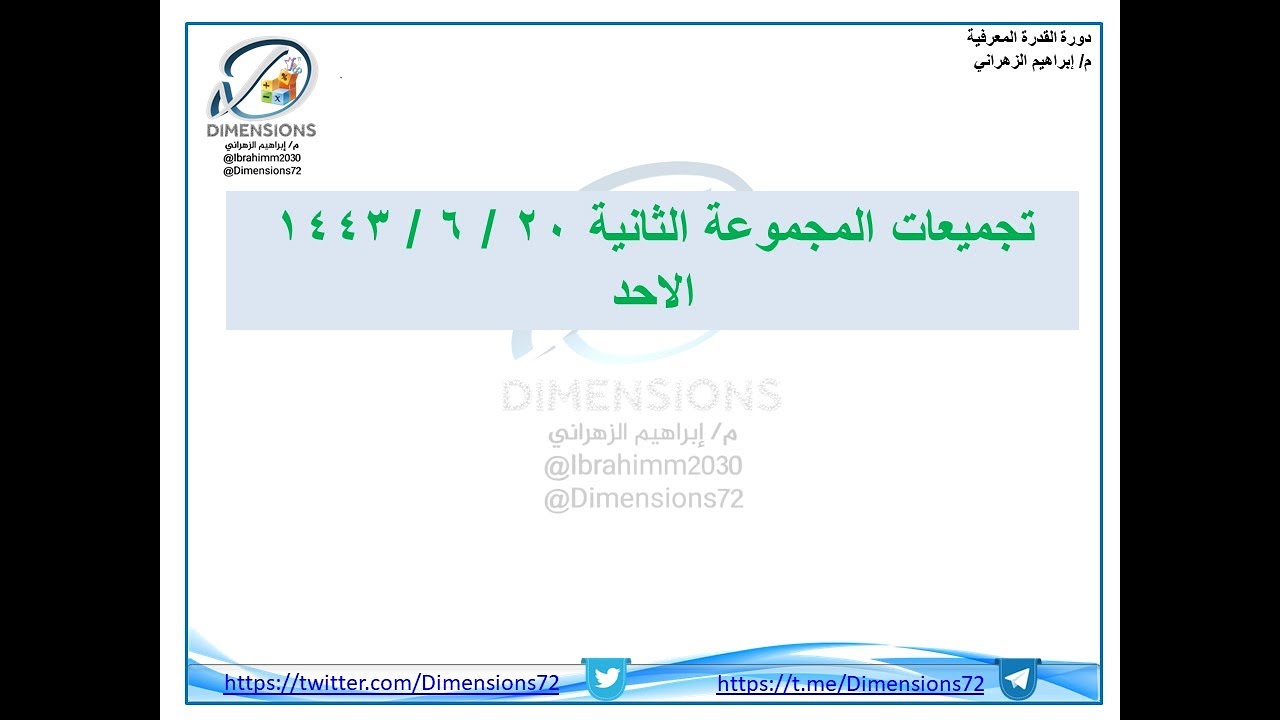 دورة القدرة المعرفية
م/ إبراهيم الزهراني

DIMENSIONS
م/ إبراهيم الزهراني
@Ibrahimm2030
@Dimensions72

تجميعات المجموعة الثانية ٢٠ / ٦ / ١٤٤٣
الاحد

DIMENSIONS
م/ إبراهيم الزهراني
@Ibrahimm2030
@Dimensions72

https://twitter.com/Dimensions72
https://t.me/Dimensions72